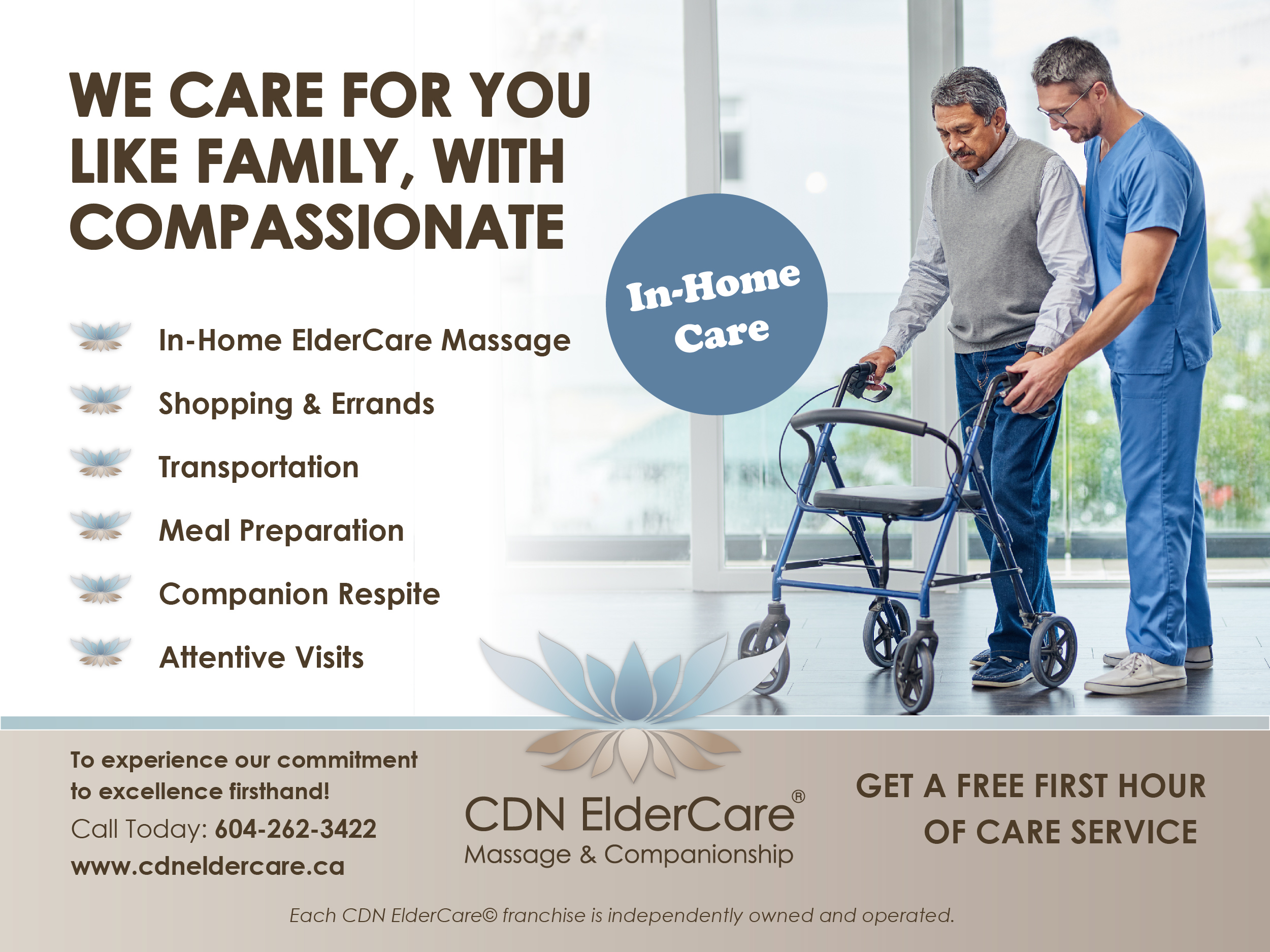 WE CARE FOR YOU LIKE FAMILY, WITH COMPASSIONATE

In-Home Care

In-Home ElderCare Massage

Shopping & Errands

Transportation

Meal Preparation

Companion Respite

Attentive Visits

To experience our commitment to excellence firsthand!

Call Today: 604-262-3422

www.cdneldercare.ca

CDN ElderCare®
Massage & Companionship

GET A FREE FIRST HOUR OF CARE SERVICE

Each CDN ElderCare© franchise is independently owned and operated.